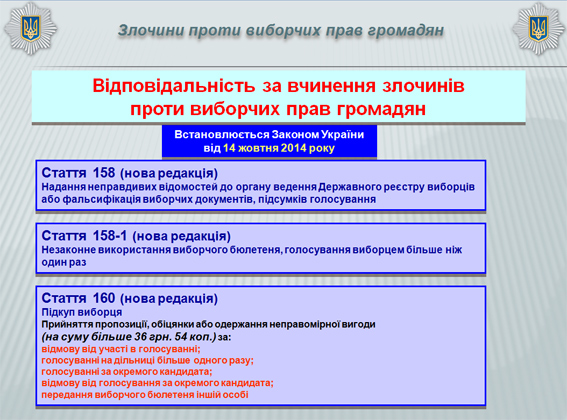 Злочини проти виборчих прав громадян

Відповідальність за вчинення злочинів проти виборчих прав громадян

Встановлюється Законом України від 14 жовтня 2014 року

Стаття 158 (нова редакція)
Надання неправдивих відомостей до органу ведення Державного реєстру виборців або фальсифікація виборчих документів, підсумків голосування

Стаття 158-1 (нова редакція)
Незаконне використання виборчого бюлетеня, голосування виборцем більше ніж один раз

Стаття 160 (нова редакція)
Підкуп виборця
Прийняття пропозиції, обіцянки або одержання неправомірної вигоди (на суму більше 36 грн. 54 коп.) за:
відмову від участі в голосуванні;
голосуванні на дільниці більше одного разу;
голосуванні за окремого кандидата;
відмову від голосування за окремого кандидата;
передання виборчого бюлетеня іншій особі